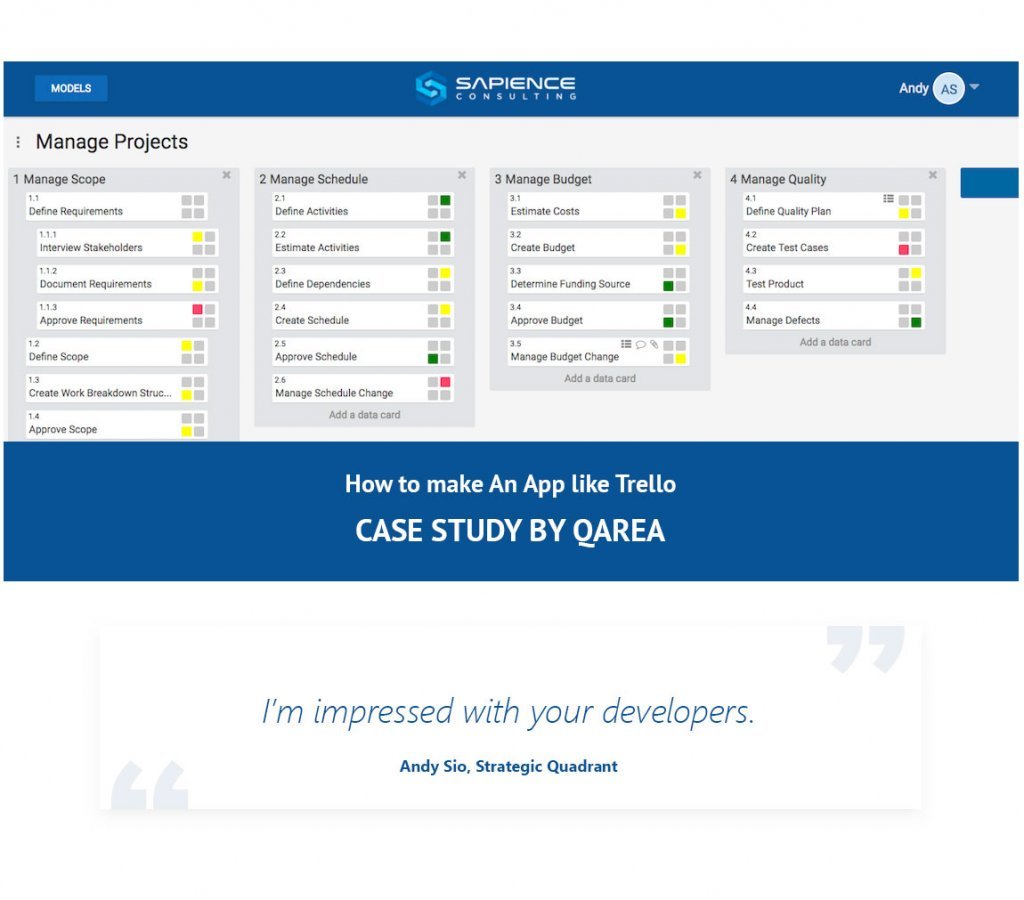 MODELS

SAPIENCE CONSULTING

Andy AS

Manage Projects

1 Manage Scope

1.1
Define Requirements

1.1.1
Interview Stakeholders

1.1.2
Document Requirements

1.1.3
Approve Requirements

1.2
Define Scope

1.3
Create Work Breakdown Struc...

1.4
Approve Scope

2 Manage Schedule

2.1
Define Activities

2.2
Estimate Activities

2.3
Define Dependencies

2.4
Create Schedule

2.5
Approve Schedule

2.6
Manage Schedule Change

Add a data card

3 Manage Budget

3.1
Estimate Costs

3.2
Create Budget

3.3
Determine Funding Source

3.4
Approve Budget

3.5
Manage Budget Change

Add a data card

4 Manage Quality

4.1
Define Quality Plan

4.2
Create Test Cases

4.3
Test Product

4.4
Manage Defects

Add a data card

How to make An App like Trello

CASE STUDY BY QAREA

I'm impressed with your developers.

Andy Sio, Strategic Quadrant